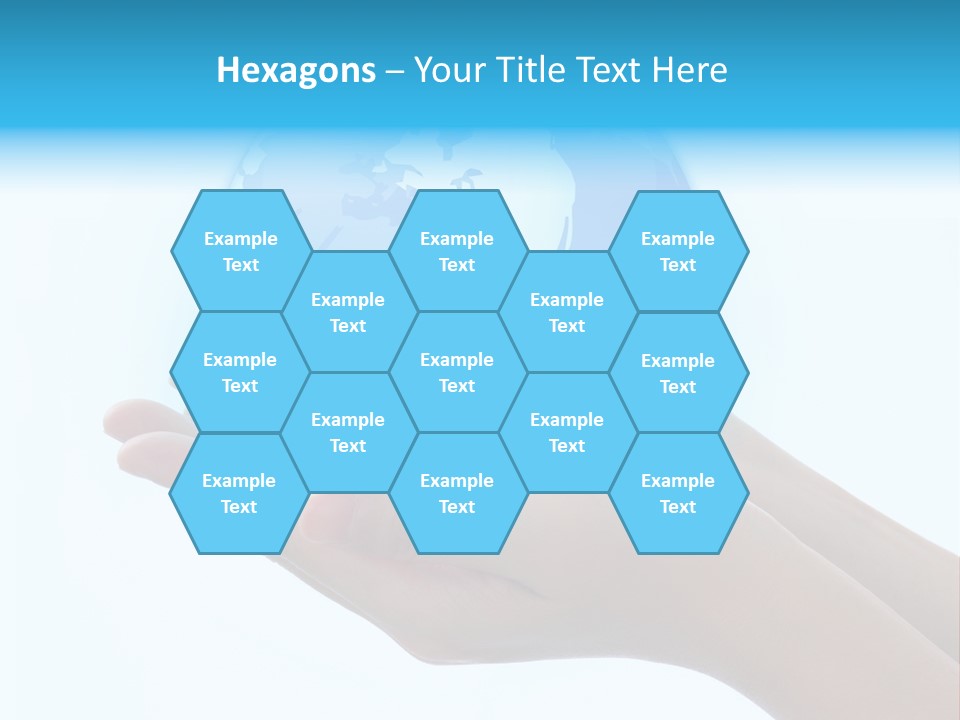 Hexagons – Your Title Text Here

Example Text

Example Text

Example Text

Example Text

Example Text

Example Text

Example Text

Example Text

Example Text

Example Text

Example Text

Example Text

Example Text